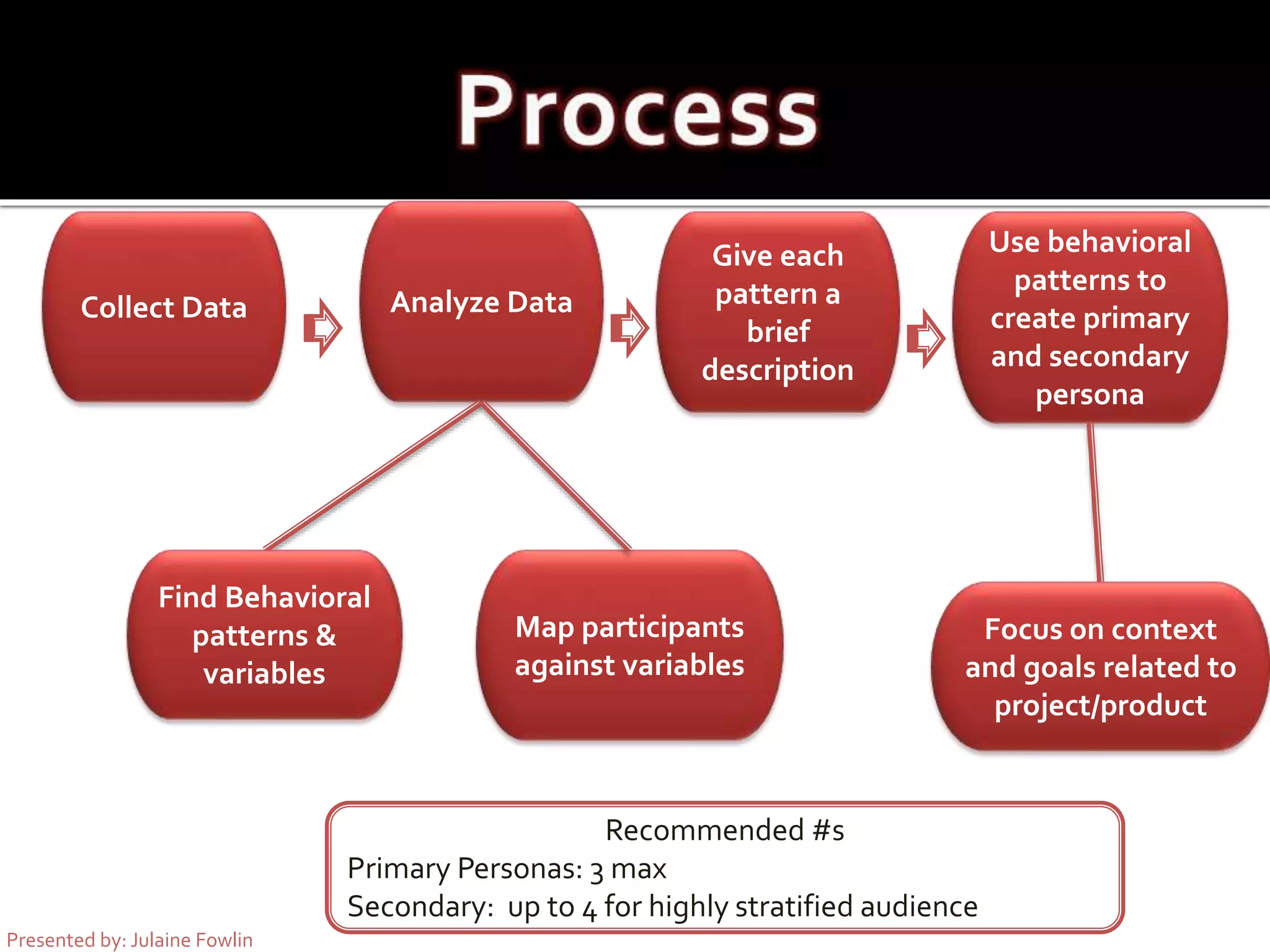 Process

Collect Data

Analyze Data

Give each pattern a brief description

Use behavioral patterns to create primary and secondary persona

Find Behavioral patterns & variables

Map participants against variables

Focus on context and goals related to project/product

Recommended #s
Primary Personas: 3 max
Secondary: up to 4 for highly stratified audience

Presented by: Julaine Fowlin